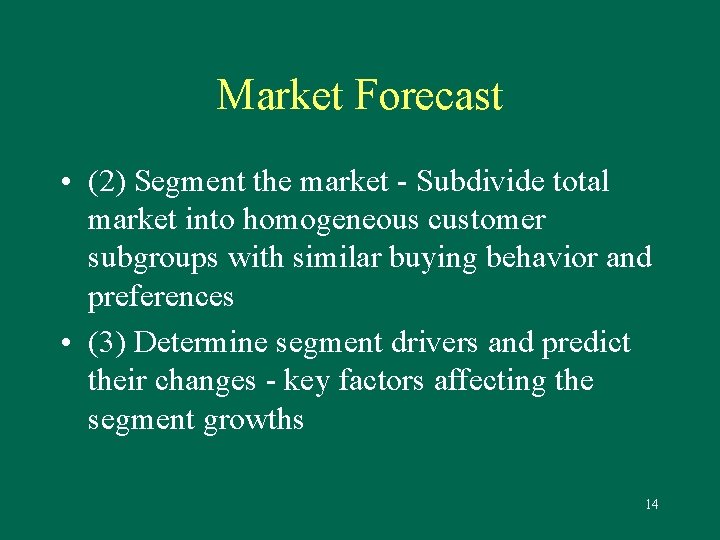 Market Forecast

• (2) Segment the market - Subdivide total market into homogeneous customer subgroups with similar buying behavior and preferences

• (3) Determine segment drivers and predict their changes - key factors affecting the segment growths

14